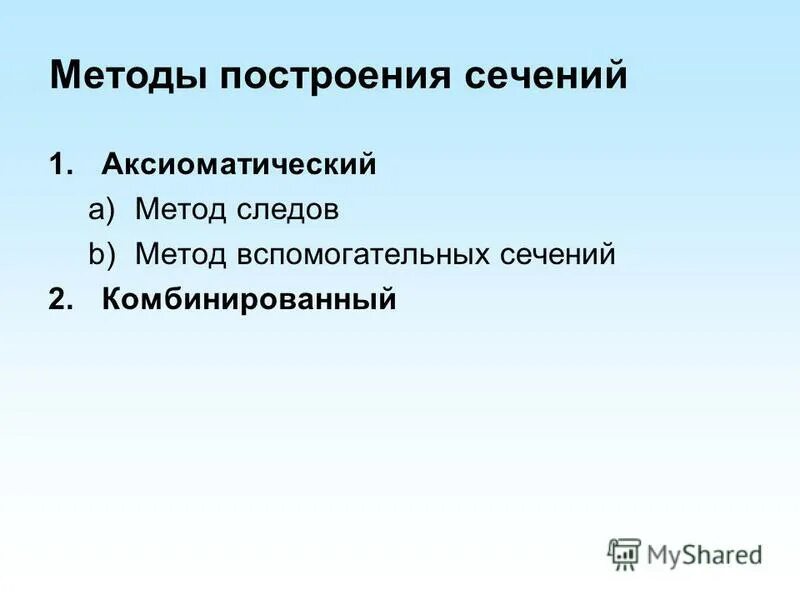 Методы построения сечений

1. Аксиоматический
a) Метод следов
b) Метод вспомогательных сечений
2. Комбинированный

MyShared